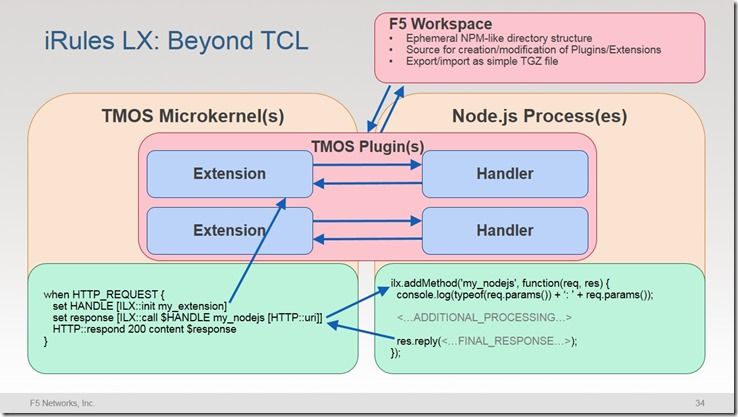 iRules LX: Beyond TCL

F5 Workspace
• Ephemeral NPM-like directory structure
• Source for creation/modification of Plugins/Extensions
• Export/import as simple TGZ file

TMOS Microkernel(s)

Node.js Process(es)

TMOS Plugin(s)

Extension

Handler

Extension

Handler

when HTTP_REQUEST {
set HANDLE [ILX::init my_extension]
set response [ILX::call $HANDLE my_nodejs [HTTP::uri]]
HTTP::respond 200 content $response
}

ilx.addMethod('my_nodejs', function(req, res) {
console.log(typeof(req.params()) + ': ' + req.params());

<...ADDITIONAL_PROCESSING...>

res.reply(<...FINAL_RESPONSE...>);
});

F5 Networks, Inc.

34